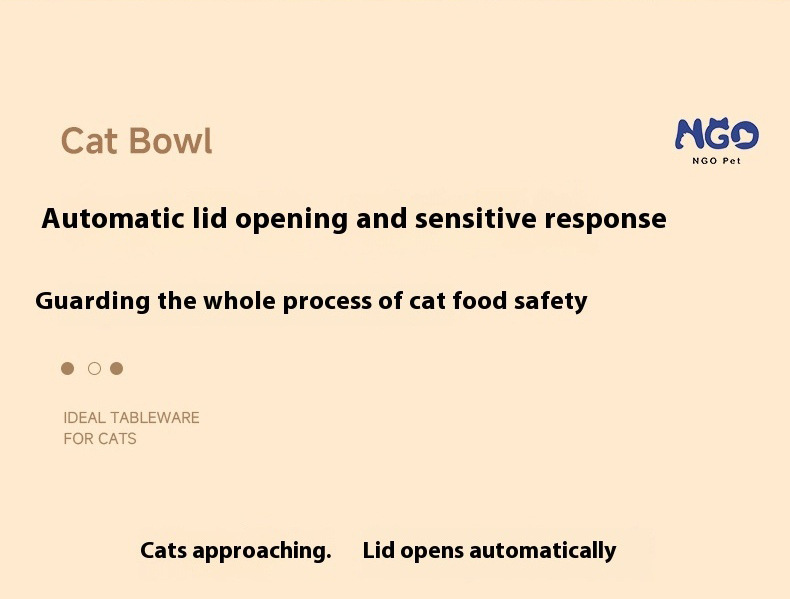 Cat Bowl

NGO
NGO Pet

Automatic lid opening and sensitive response

Guarding the whole process of cat food safety

IDEAL TABLEWARE
FOR CATS

Cats approaching. Lid opens automatically